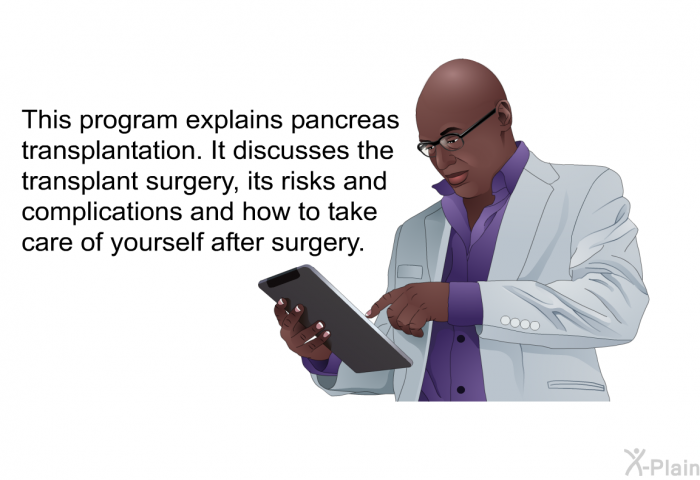 This program explains pancreas transplantation. It discusses the transplant surgery, its risks and complications and how to take care of yourself after surgery.

X-Plain